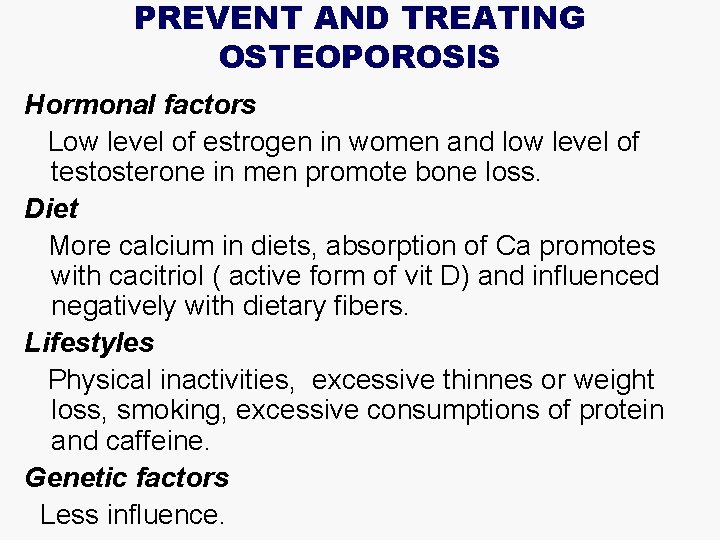 PREVENT AND TREATING OSTEOPOROSIS

Hormonal factors

Low level of estrogen in women and low level of testosterone in men promote bone loss.

Diet

More calcium in diets, absorption of Ca promotes with cacitriol ( active form of vit D) and influenced negatively with dietary fibers.

Lifestyles

Physical inactivities, excessive thinnes or weight loss, smoking, excessive consumptions of protein and caffeine.

Genetic factors

Less influence.